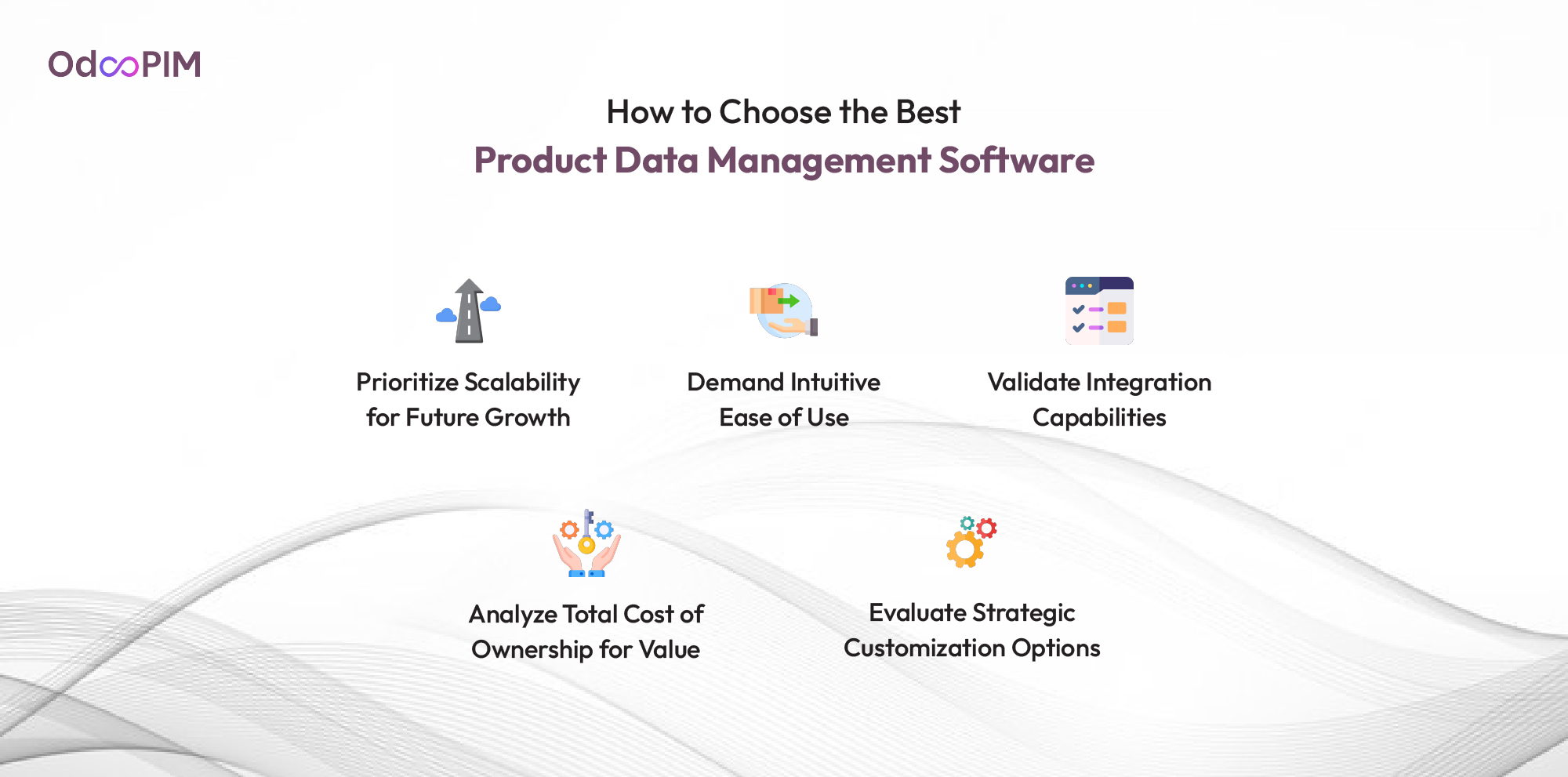 OdooPIM

How to Choose the Best
Product Data Management Software

Prioritize Scalability for Future Growth

Demand Intuitive Ease of Use

Validate Integration Capabilities

Analyze Total Cost of Ownership for Value

Evaluate Strategic Customization Options